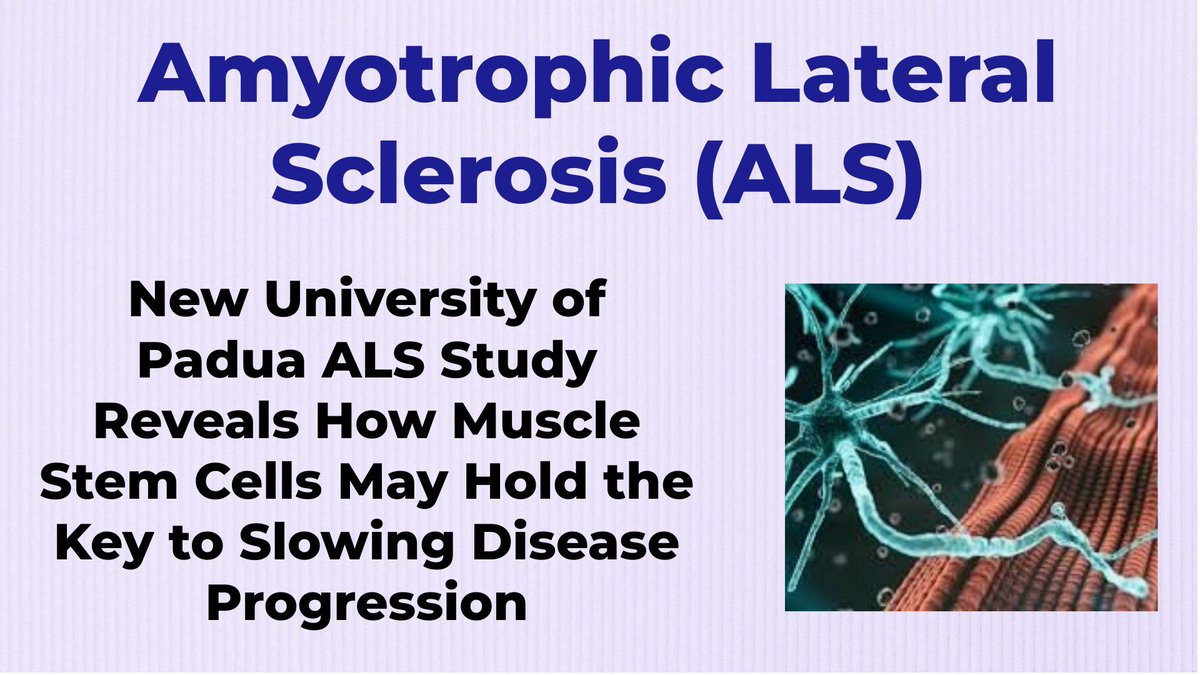 Amyotrophic Lateral Sclerosis (ALS)

New University of Padua ALS Study Reveals How Muscle Stem Cells May Hold the Key to Slowing Disease Progression